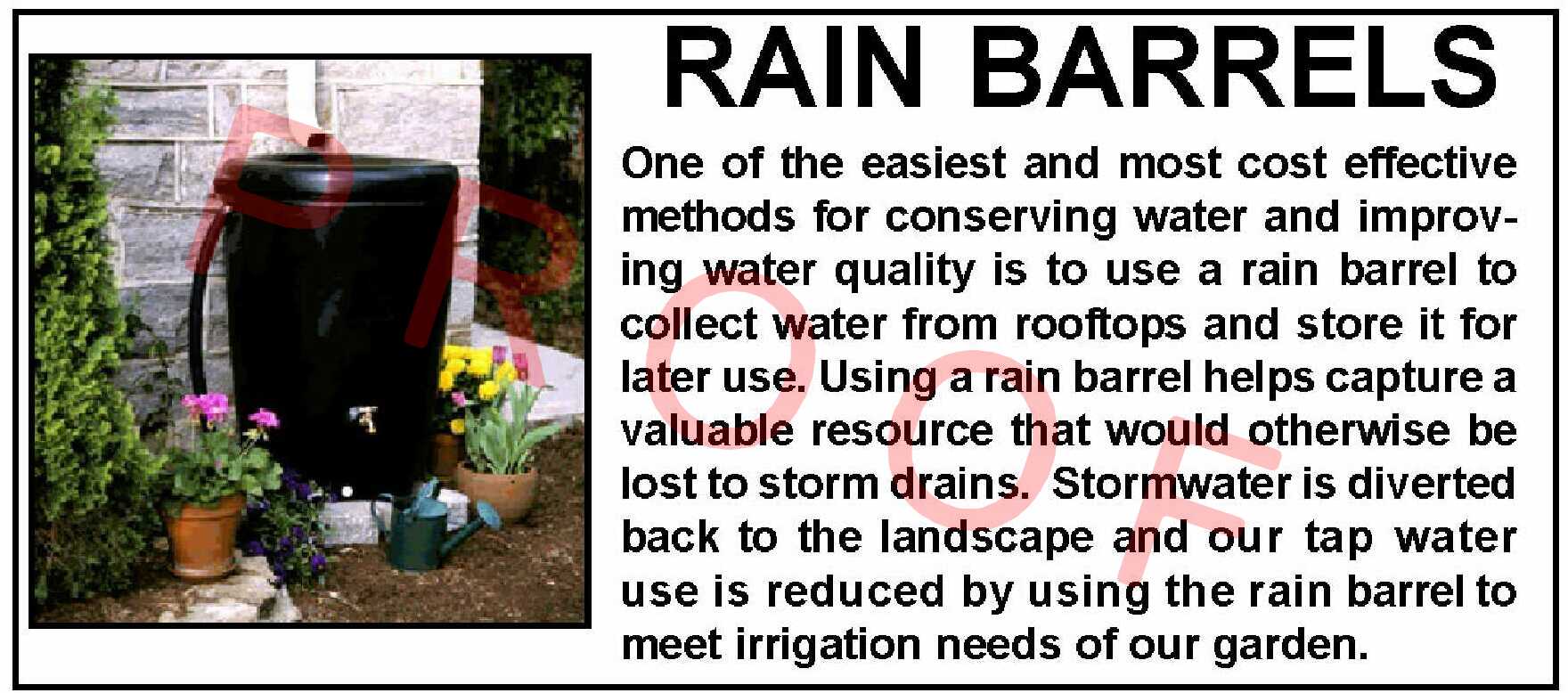 RAIN BARRELS

One of the easiest and most cost effective methods for conserving water and improving water quality is to use a rain barrel to collect water from rooftops and store it for later use. Using a rain barrel helps capture a valuable resource that would otherwise be lost to storm drains.  Stormwater is diverted back to the landscape and our tap water use is reduced by using the rain barrel to meet irrigation needs of our garden.

PROOF